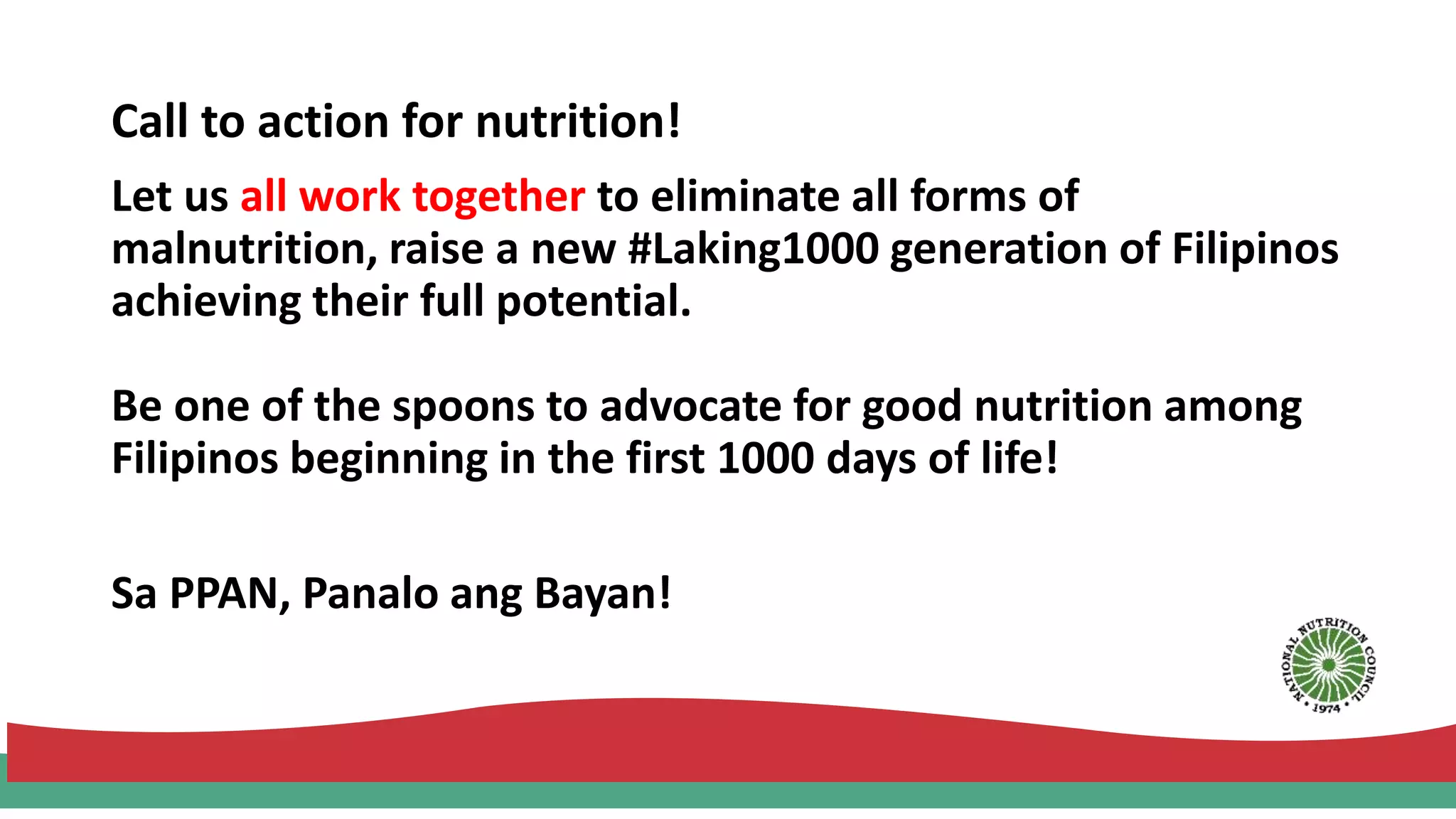 Call to action for nutrition!

Let us all work together to eliminate all forms of malnutrition, raise a new #Laking1000 generation of Filipinos achieving their full potential.

Be one of the spoons to advocate for good nutrition among Filipinos beginning in the first 1000 days of life!

Sa PPAN, Panalo ang Bayan!

NATIONAL NUTRITION COUNCIL • 1974 •